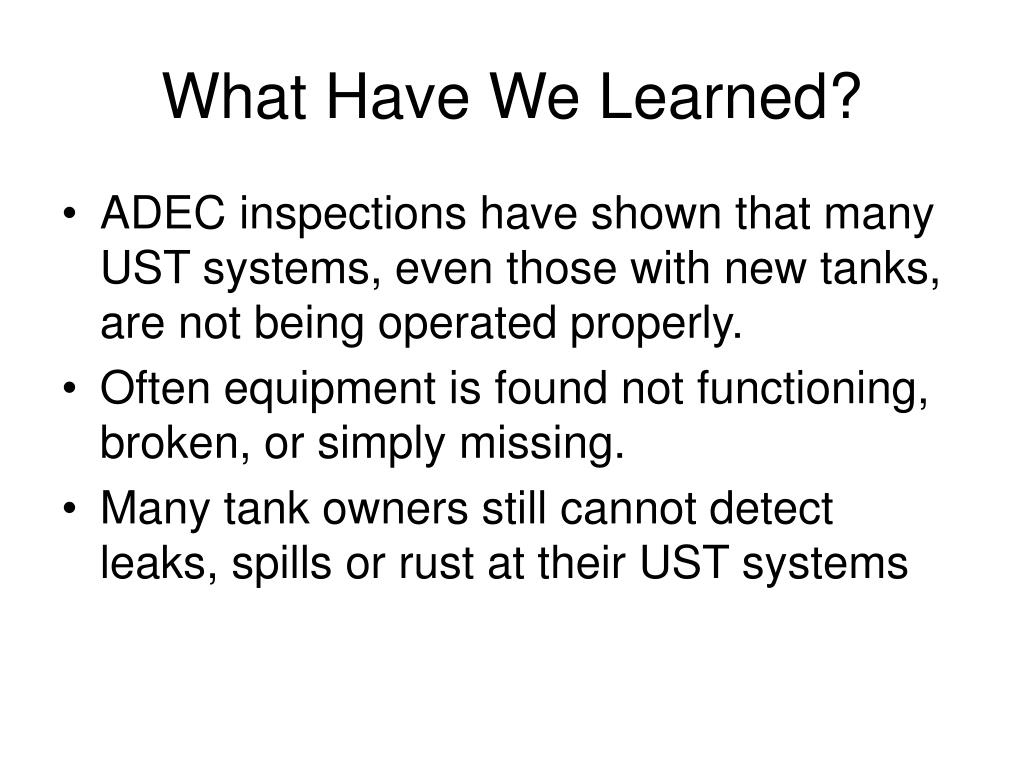 What Have We Learned?

• ADEC inspections have shown that many UST systems, even those with new tanks, are not being operated properly.
• Often equipment is found not functioning, broken, or simply missing.
• Many tank owners still cannot detect leaks, spills or rust at their UST systems